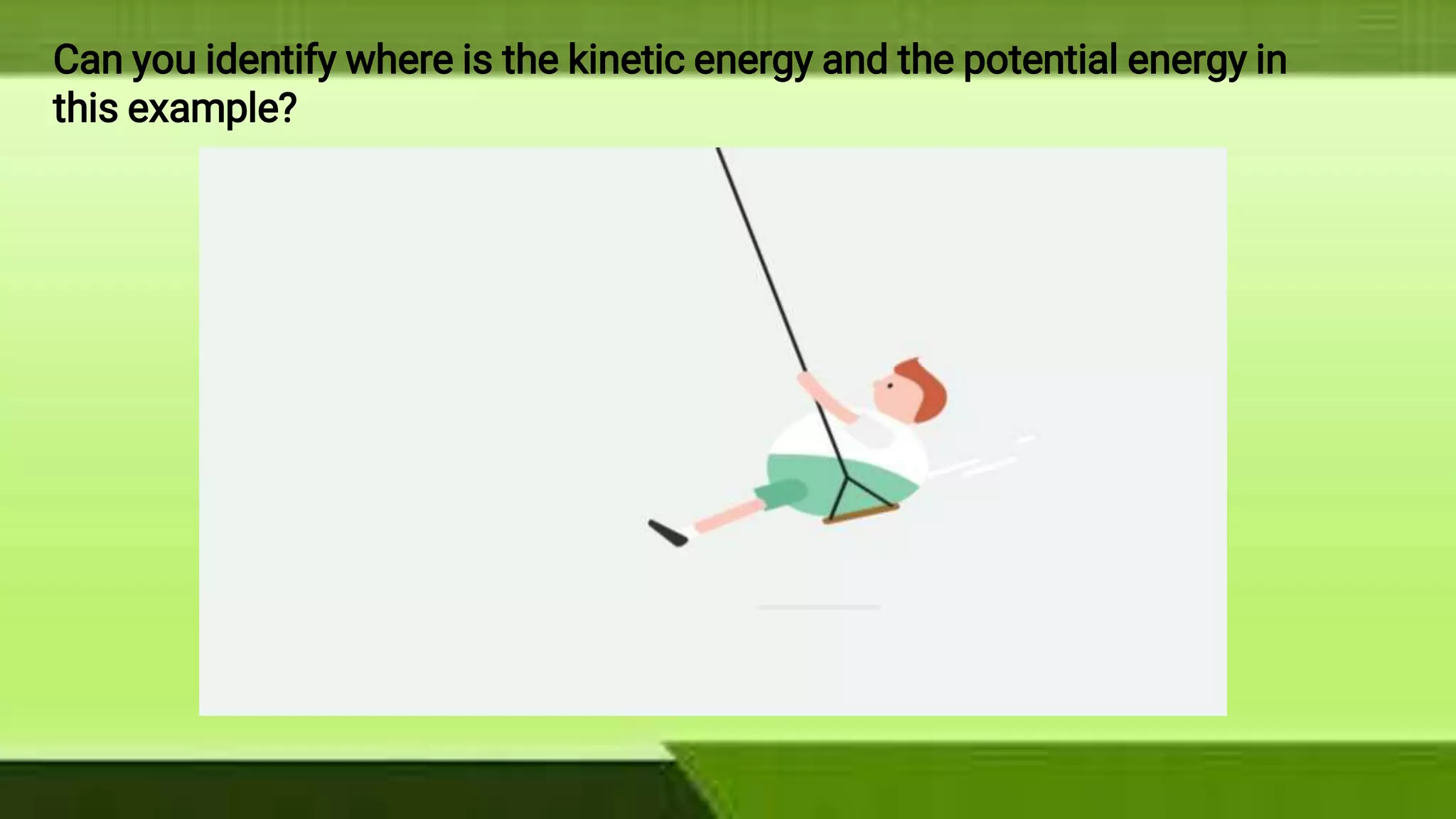 Can you identify where is the kinetic energy and the potential energy in this example?